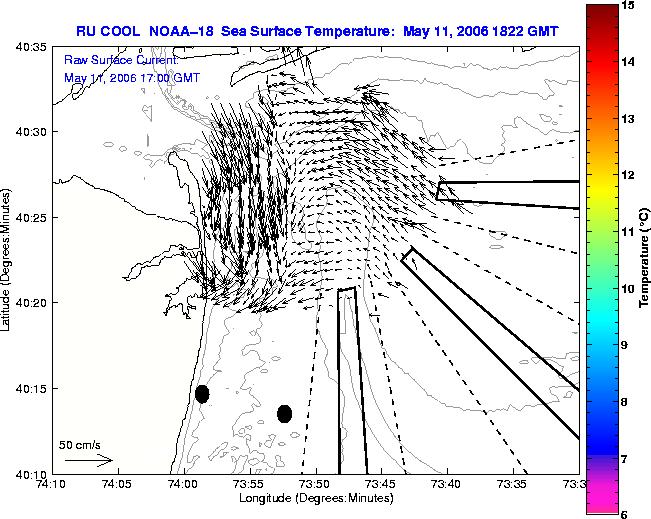 RU COOL NOAA–18 Sea Surface Temperature: May 11, 2006 1822 GMT

Raw Surface Current:
May 11, 2006 17:00 GMT

40:35
40:30
40:25
40:20
40:15
40:10

Latitude (Degrees:Minutes)

50 cm/s

74:10 74:05 74:00 73:55 73:50 73:45 73:40 73:35 73:3

Longitude (Degrees:Minutes)

15
14
13
12
11
10
9
8
7
6

Temperature (°C)